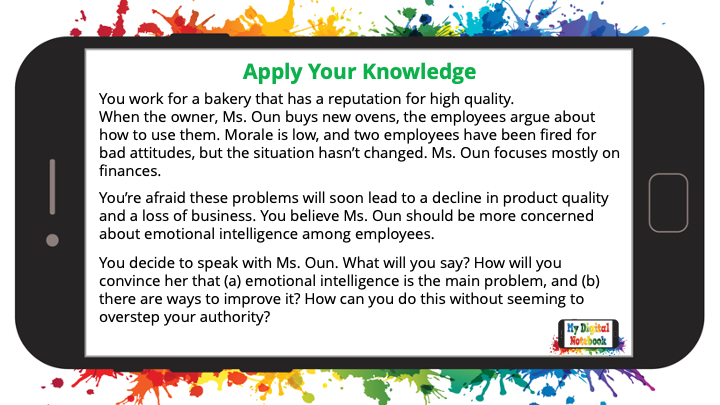 Apply Your Knowledge

You work for a bakery that has a reputation for high quality. When the owner, Ms. Oun buys new ovens, the employees argue about how to use them. Morale is low, and two employees have been fired for bad attitudes, but the situation hasn't changed. Ms. Oun focuses mostly on finances.

You're afraid these problems will soon lead to a decline in product quality and a loss of business. You believe Ms. Oun should be more concerned about emotional intelligence among employees.

You decide to speak with Ms. Oun. What will you say? How will you convince her that (a) emotional intelligence is the main problem, and (b) there are ways to improve it? How can you do this without seeming to overstep your authority?

My Digital Notebook